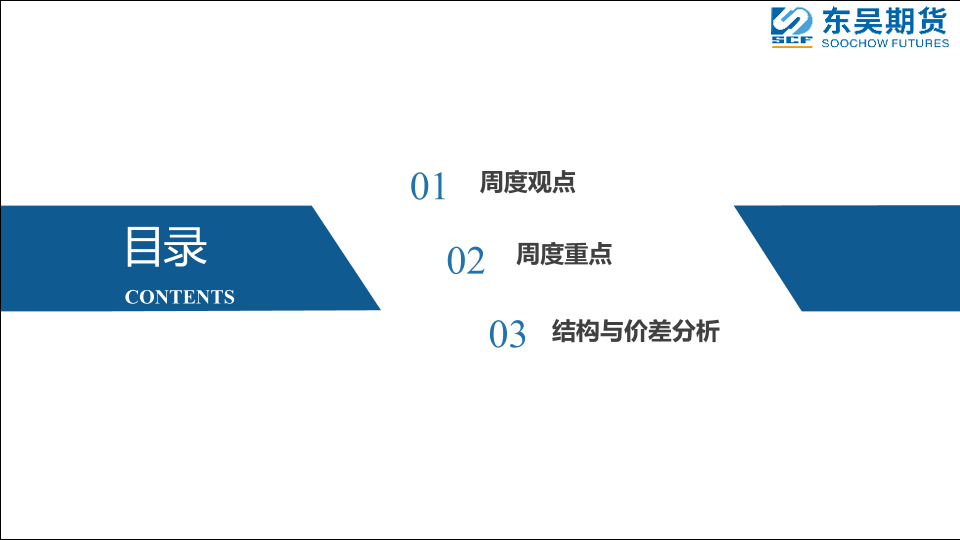 SCF 东吴期货
SOOCHOW FUTURES

目录
CONTENTS

01 周度观点

02 周度重点

03 结构与价差分析